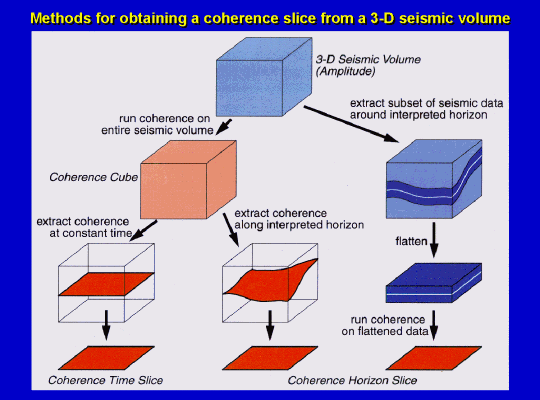 Methods for obtaining a coherence slice from a 3-D seismic volume

3-D Seismic Volume (Amplitude)

run coherence on entire seismic volume

extract subset of seismic data around interpreted horizon

Coherence Cube

extract coherence at constant time

extract coherence along interpreted horizon

flatten

run coherence on flattened data

Coherence Time Slice

Coherence Horizon Slice